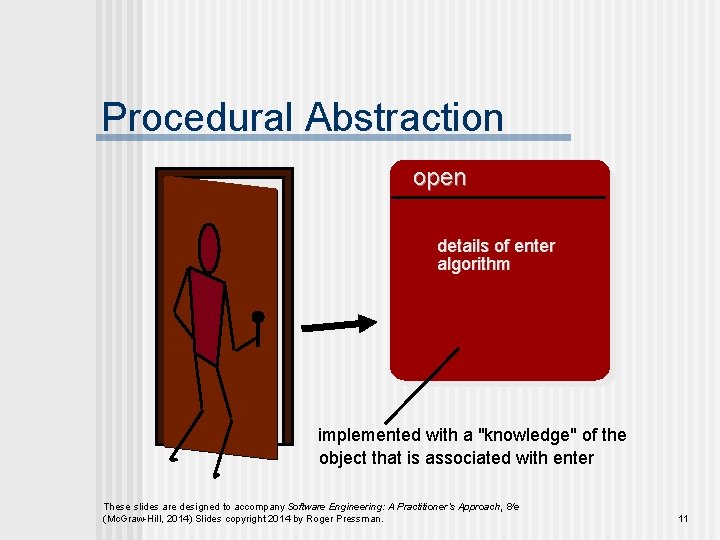 Procedural Abstraction

open

details of enter algorithm

implemented with a "knowledge" of the object that is associated with enter

These slides are designed to accompany Software Engineering: A Practitioner's Approach, 8/e (McGraw-Hill, 2014) Slides copyright 2014 by Roger Pressman.

11